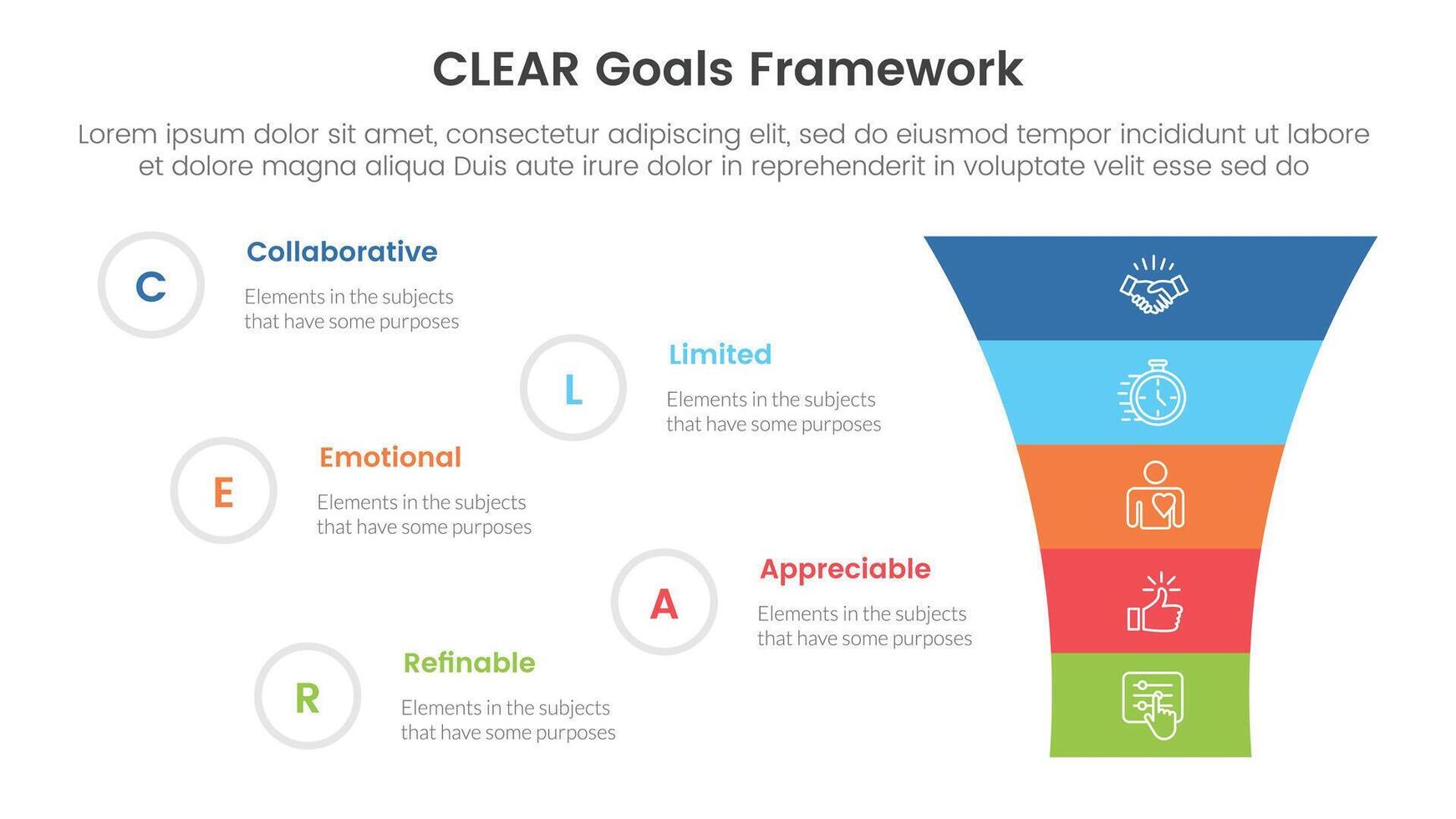 CLEAR Goals Framework

Lorem ipsum dolor sit amet, consectetur adipiscing elit, sed do eiusmod tempor incididunt ut labore et dolore magna aliqua Duis aute irure dolor in reprehenderit in voluptate velit esse sed do

C

Collaborative

Elements in the subjects that have some purposes

L

Limited

Elements in the subjects that have some purposes

E

Emotional

Elements in the subjects that have some purposes

A

Appreciable

Elements in the subjects that have some purposes

R

Refinable

Elements in the subjects that have some purposes